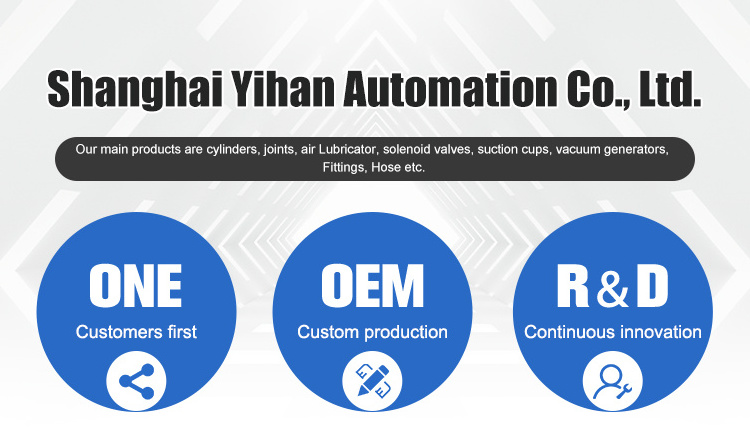 Shanghai Yihan Automation Co., Ltd.

Our main products are cylinders, joints, air Lubricator, solenoid valves, suction cups, vacuum generators, Fittings, Hose etc.

ONE
Customers first

OEM
Custom production

R & D
Continuous innovation